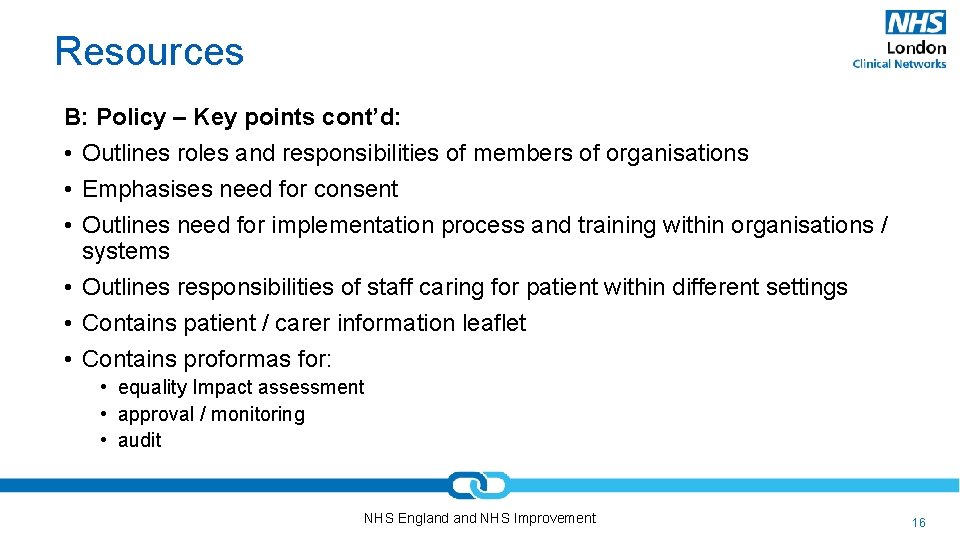 Resources

NHS
London
Clinical Networks

B: Policy – Key points cont'd:
• Outlines roles and responsibilities of members of organisations
• Emphasises need for consent
• Outlines need for implementation process and training within organisations / systems
• Outlines responsibilities of staff caring for patient within different settings
• Contains patient / carer information leaflet
• Contains proformas for:
• equality Impact assessment
• approval / monitoring
• audit

NHS England and NHS Improvement

16